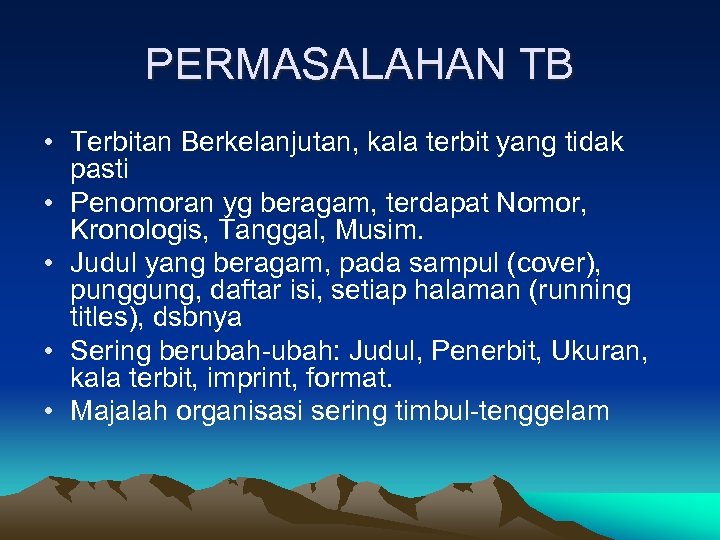 PERMASALAHAN TB

• Terbitan Berkelanjutan, kala terbit yang tidak pasti
• Penomoran yg beragam, terdapat Nomor, Kronologis, Tanggal, Musim.
• Judul yang beragam, pada sampul (cover), punggung, daftar isi, setiap halaman (running titles), dsbnya
• Sering berubah-ubah: Judul, Penerbit, Ukuran, kala terbit, imprint, format.
• Majalah organisasi sering timbul-tenggelam